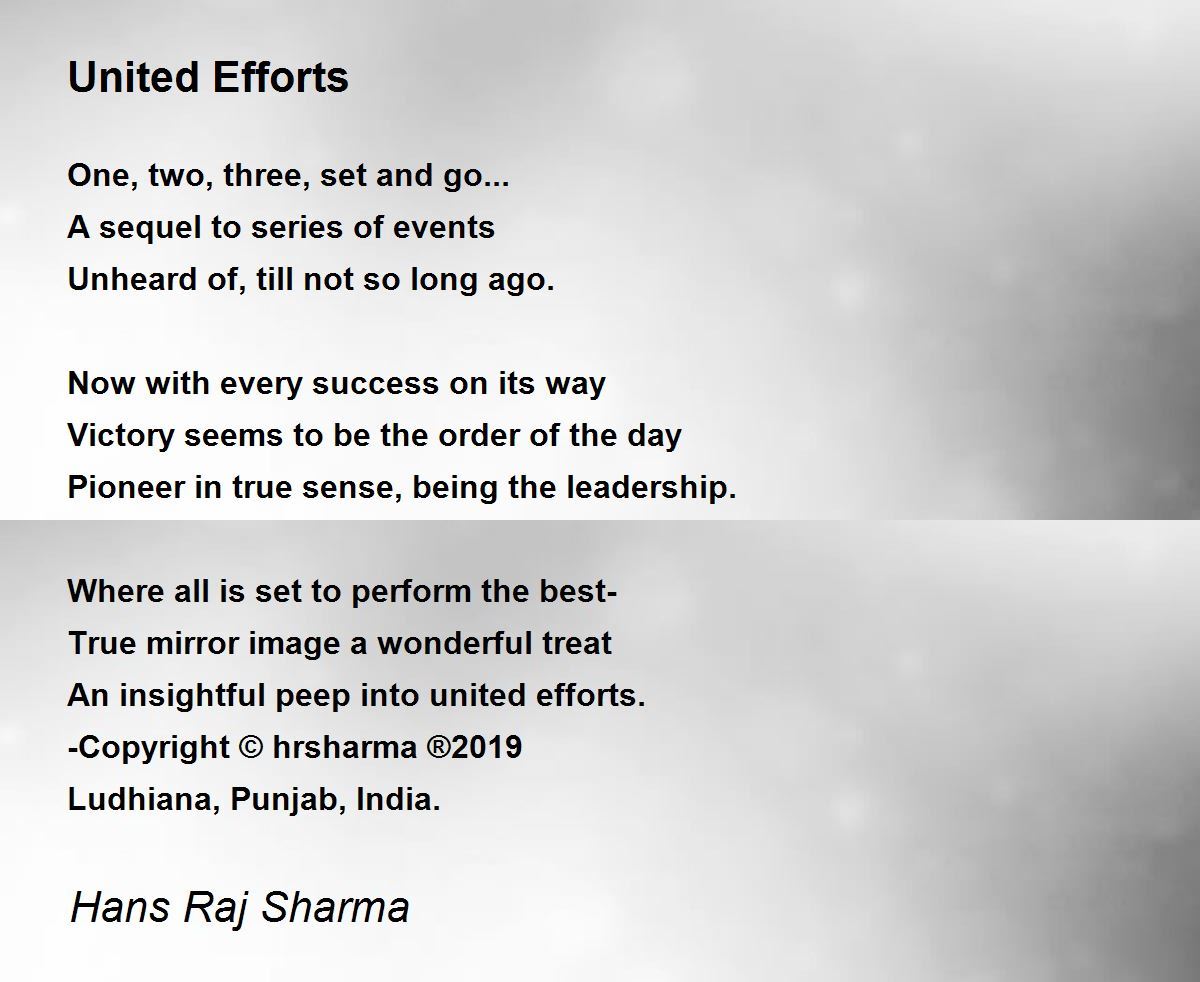 United Efforts

One, two, three, set and go...
A sequel to series of events
Unheard of, till not so long ago.

Now with every success on its way
Victory seems to be the order of the day
Pioneer in true sense, being the leadership.

Where all is set to perform the best-
True mirror image a wonderful treat
An insightful peep into united efforts.
-Copyright © hrsharma ®2019
Ludhiana, Punjab, India.

Hans Raj Sharma